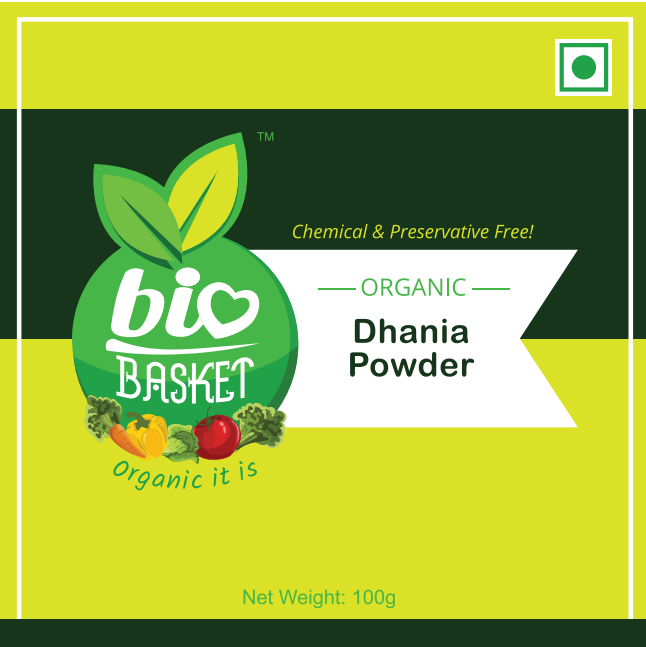 ™
bio
BASKET
Organic it is

Chemical & Preservative Free!

ORGANIC
Dhania Powder

Net Weight: 100g